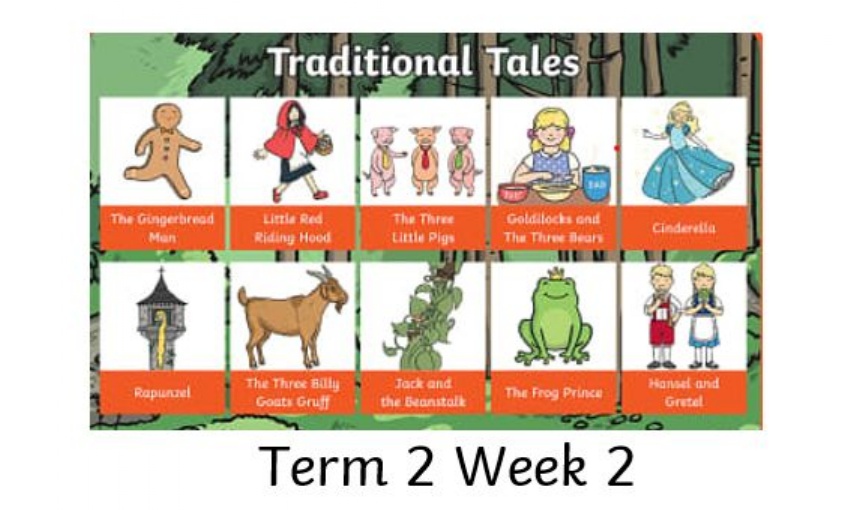 Traditional Tales

The Gingerbread Man

Little Red Riding Hood

The Three Little Pigs

Goldilocks and The Three Bears

Cinderella

Rapunzel

The Three Billy Goats Gruff

Jack and the Beanstalk

The Frog Prince

Hansel and Gretel

Term 2 Week 2